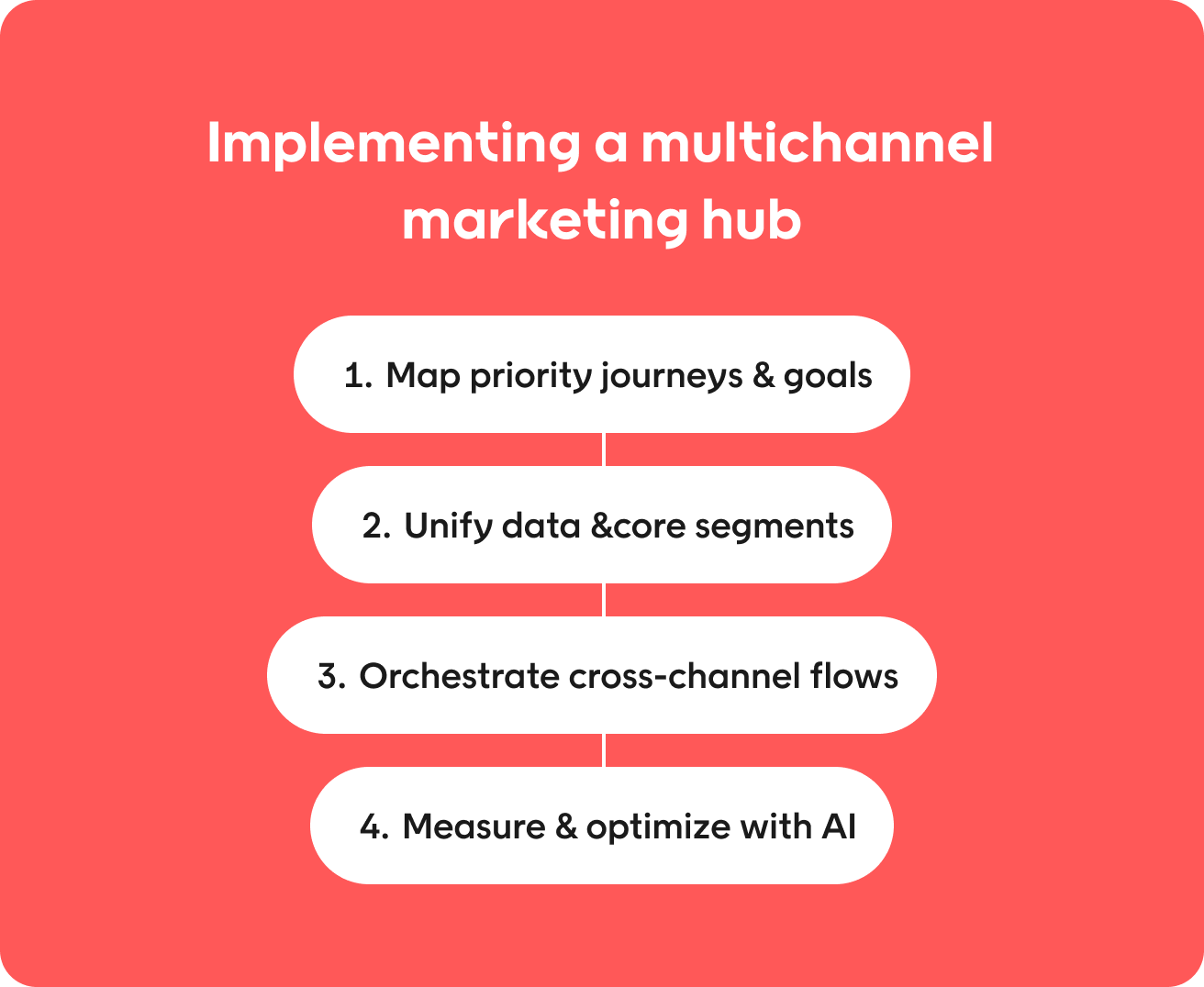 Implementing a multichannel marketing hub

1. Map priority journeys & goals

2. Unify data &core segments

3. Orchestrate cross-channel flows

4. Measure & optimize with AI